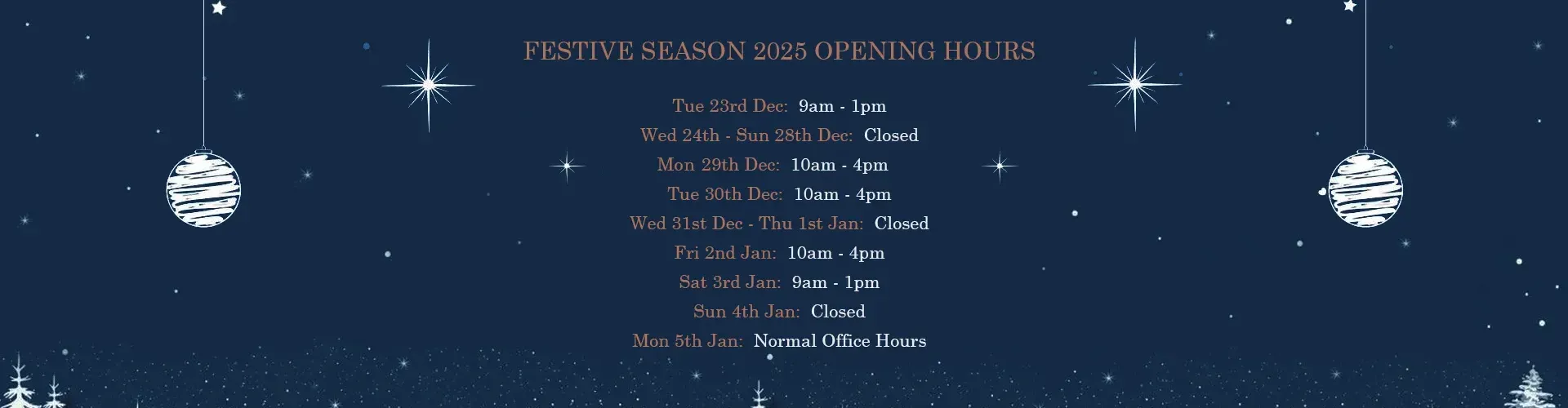 FESTIVE SEASON 2025 OPENING HOURS

Tue 23rd Dec: 9am - 1pm
Wed 24th - Sun 28th Dec: Closed
Mon 29th Dec: 10am - 4pm
Tue 30th Dec: 10am - 4pm
Wed 31st Dec - Thu 1st Jan: Closed
Fri 2nd Jan: 10am - 4pm
Sat 3rd Jan: 9am - 1pm
Sun 4th Jan: Closed
Mon 5th Jan: Normal Office Hours